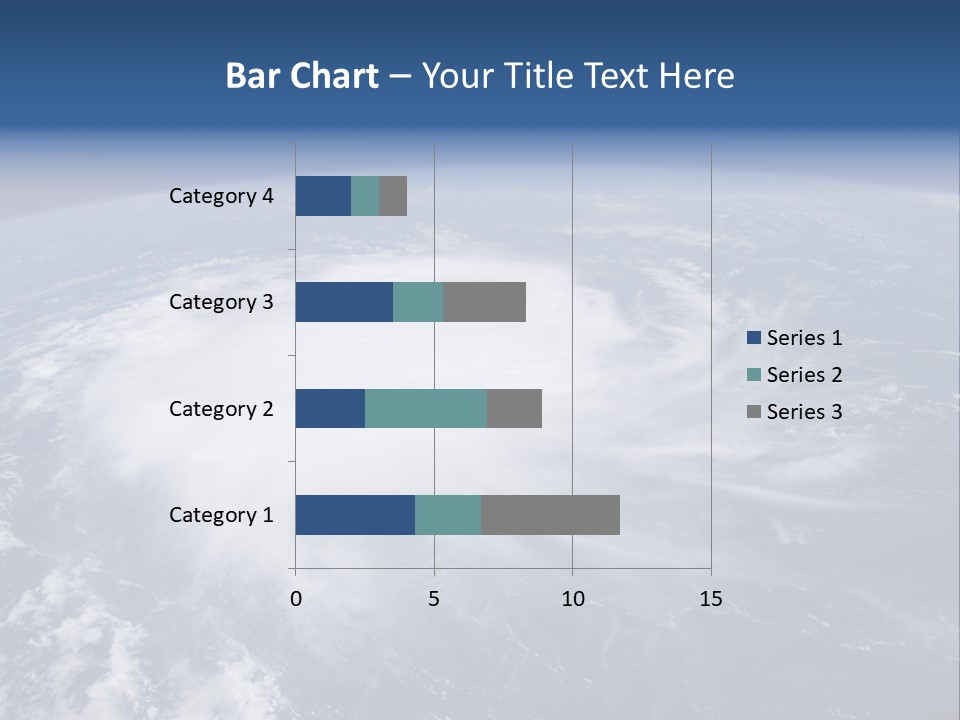 Bar Chart – Your Title Text Here

Category 4
Category 3
Category 2
Category 1

0
5
10
15

Series 1
Series 2
Series 3